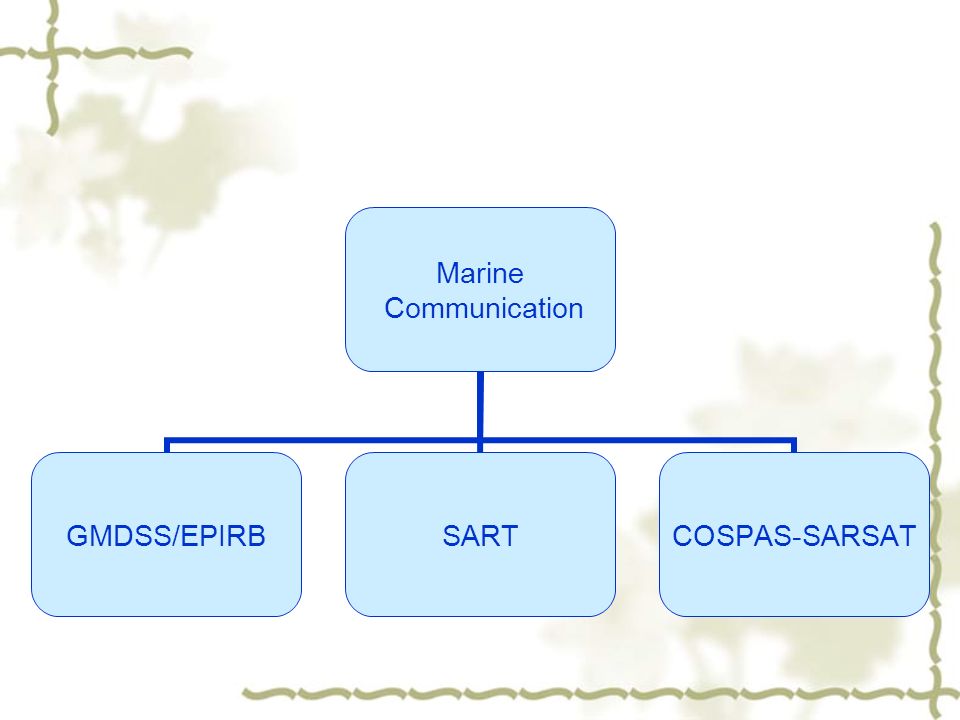 Marine Communication

GMDSS/EPIRB

SART

COSPAS-SARSAT